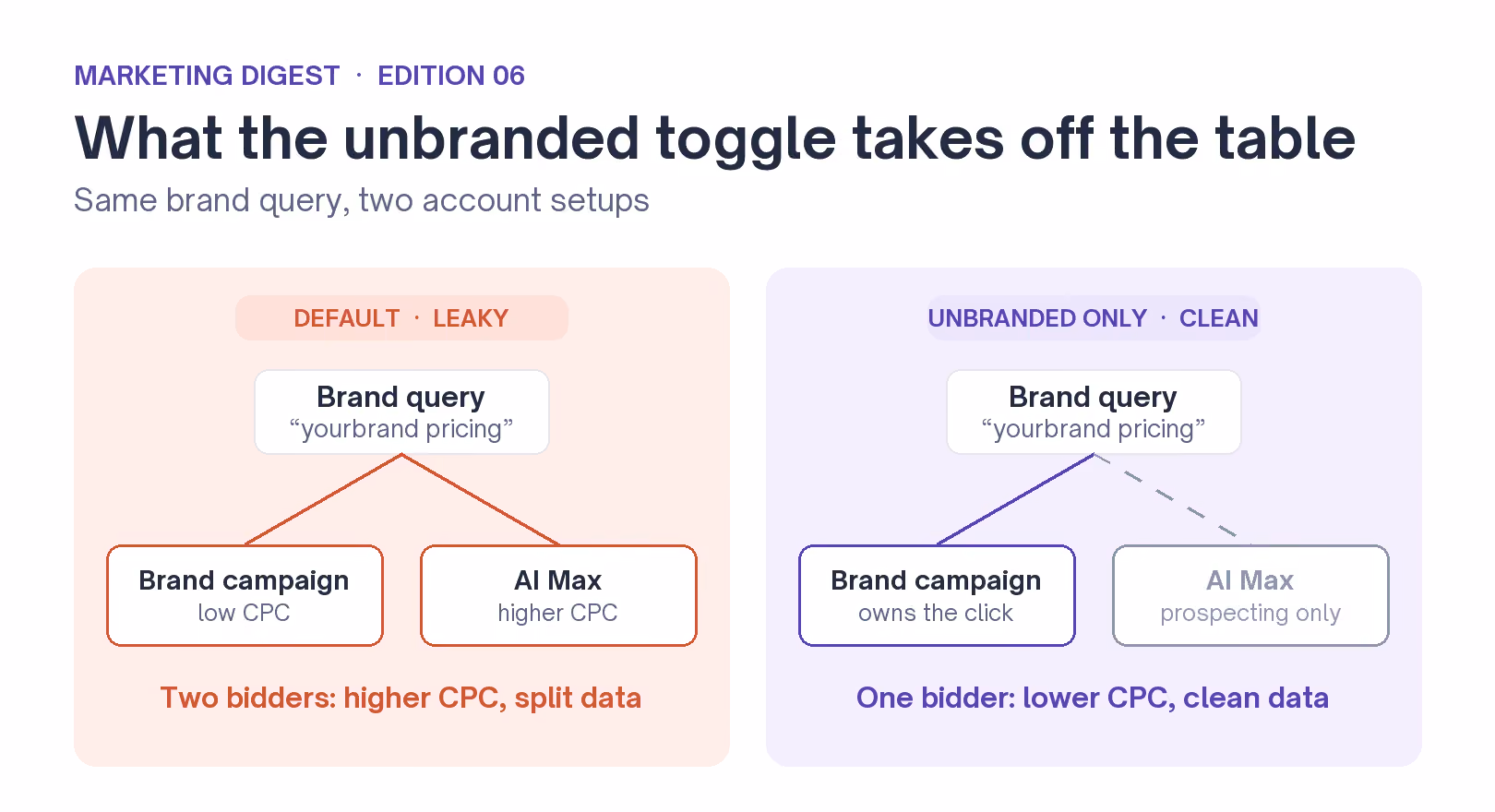 MARKETING DIGEST · EDITION 06

What the unbranded toggle takes off the table

Same brand query, two account setups

DEFAULT · LEAKY

Brand query
“yourbrand pricing”

Brand campaign
low CPC

AI Max
higher CPC

Two bidders: higher CPC, split data

UNBRANDED ONLY · CLEAN

Brand query
“yourbrand pricing”

Brand campaign
owns the click

AI Max
prospecting only

One bidder: lower CPC, clean data